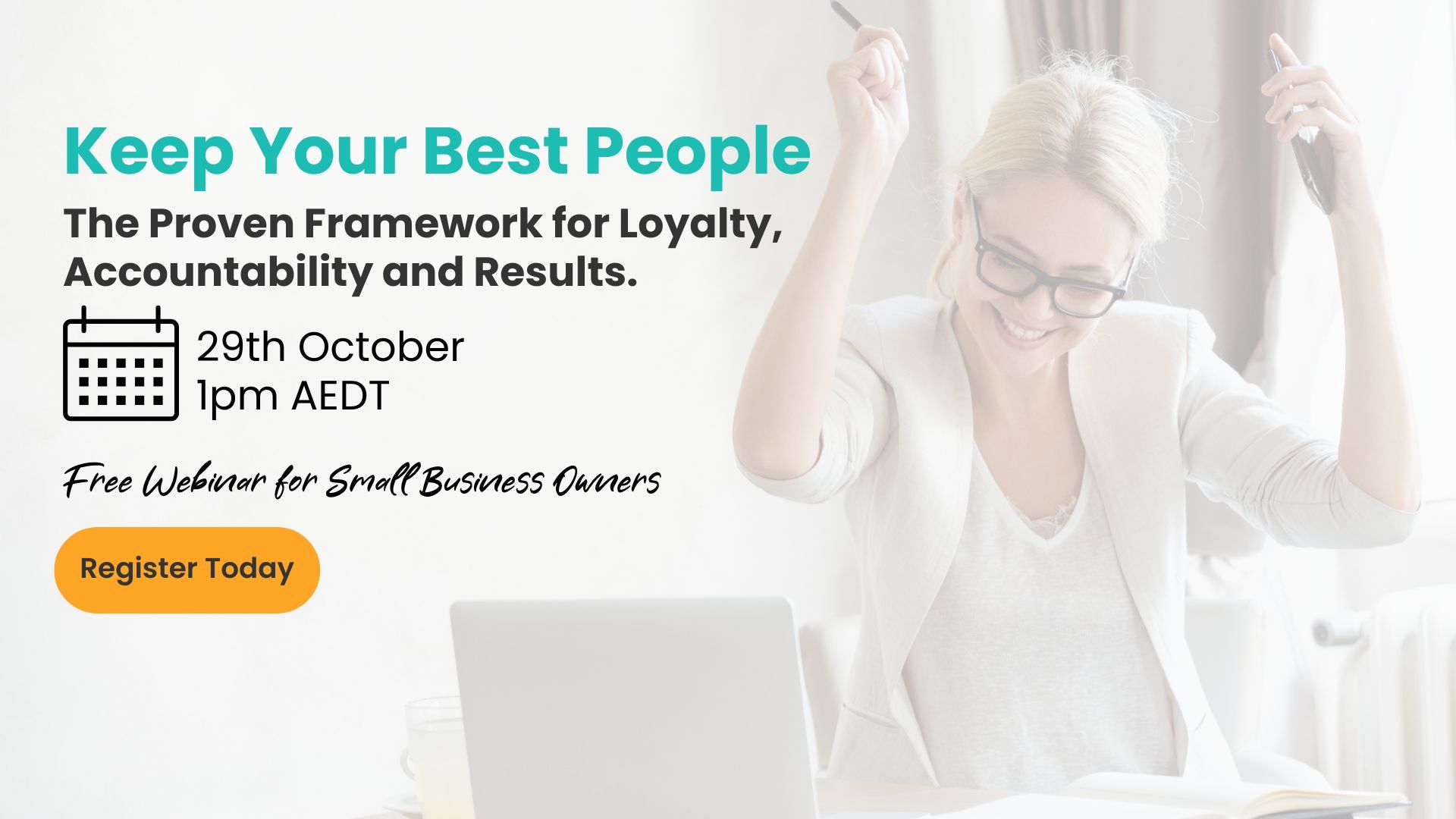 Keep Your Best People

The Proven Framework for Loyalty, Accountability and Results.

29th October
1pm AEDT

Free Webinar for Small Business Owners

Register Today